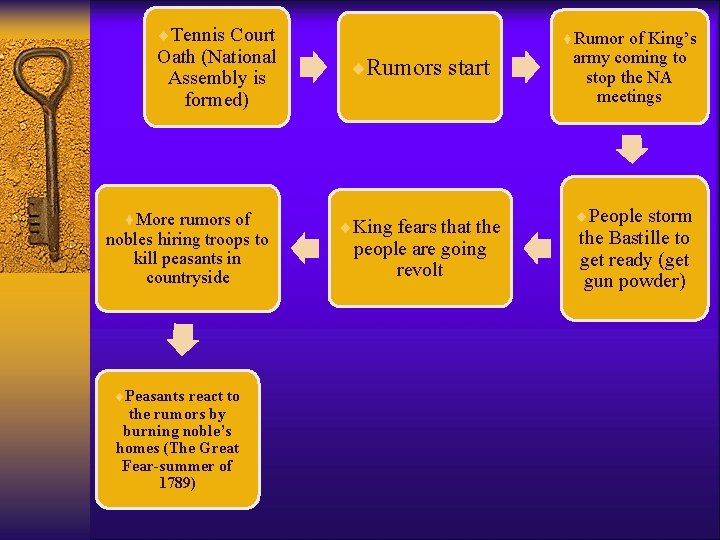 Tennis Court Oath (National Assembly is formed)

Rumors start

Rumor of King's army coming to stop the NA meetings

People storm the Bastille to get ready (get gun powder)

King fears that the people are going revolt

More rumors of nobles hiring troops to kill peasants in countryside

Peasants react to the rumors by burning noble's homes (The Great Fear-summer of 1789)